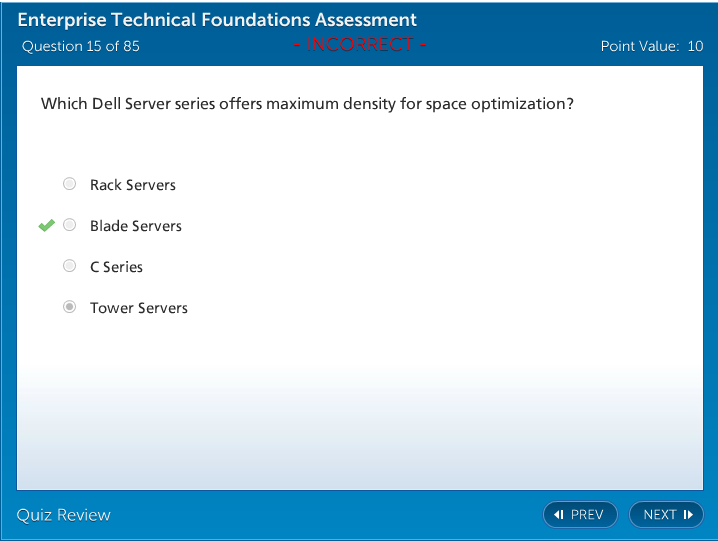 Enterprise Technical Foundations Assessment
Question 15 of 85
- INCORRECT -
Point Value: 10

Which Dell Server series offers maximum density for space optimization?

Rack Servers

Blade Servers

C Series

Tower Servers

Quiz Review
PREV
NEXT